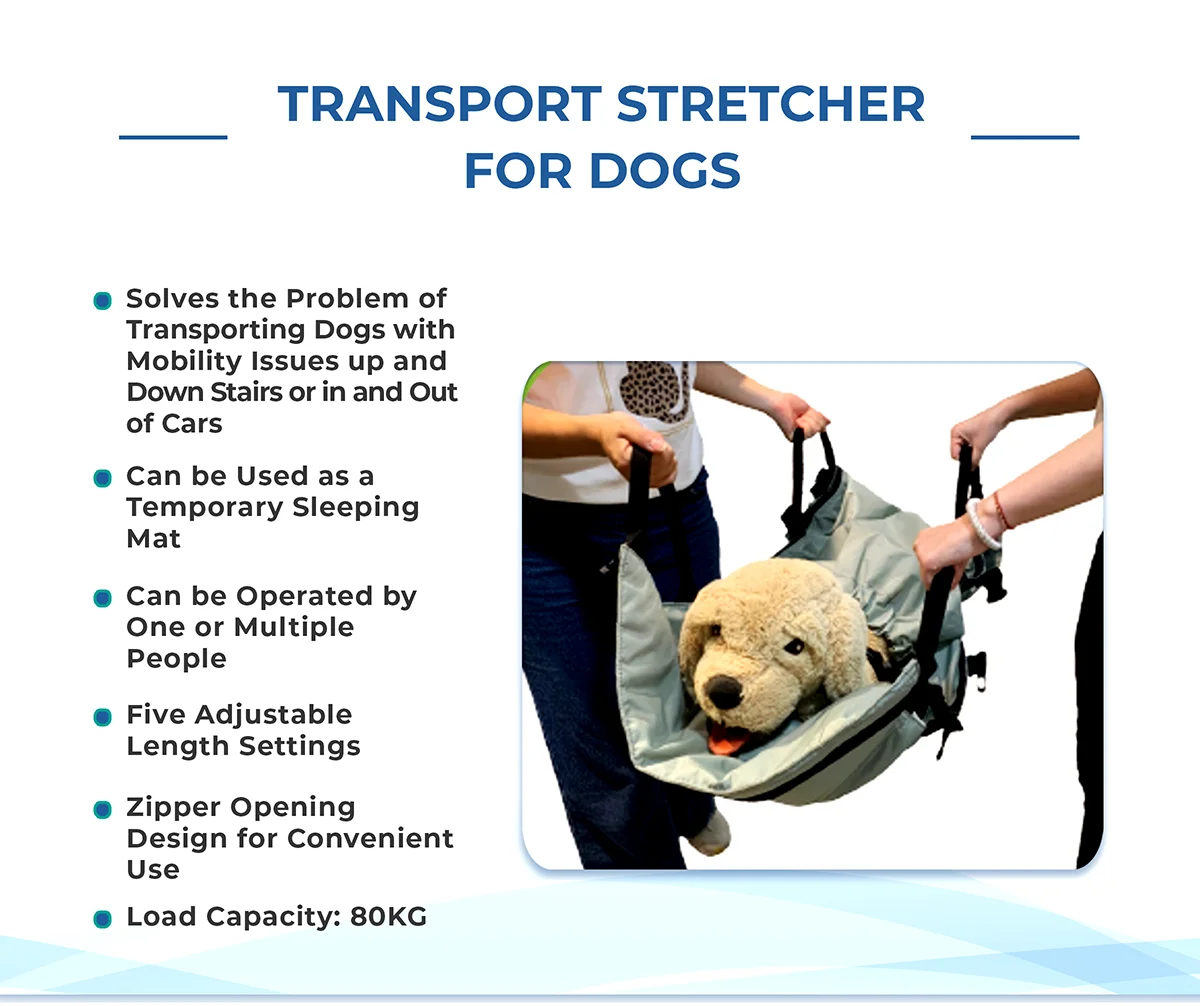 TRANSPORT STRETCHER FOR DOGS

Solves the Problem of Transporting Dogs with Mobility Issues up and Down Stairs or in and Out of Cars

Can be Used as a Temporary Sleeping Mat

Can be Operated by One or Multiple People

Five Adjustable Length Settings

Zipper Opening Design for Convenient Use

Load Capacity: 80KG